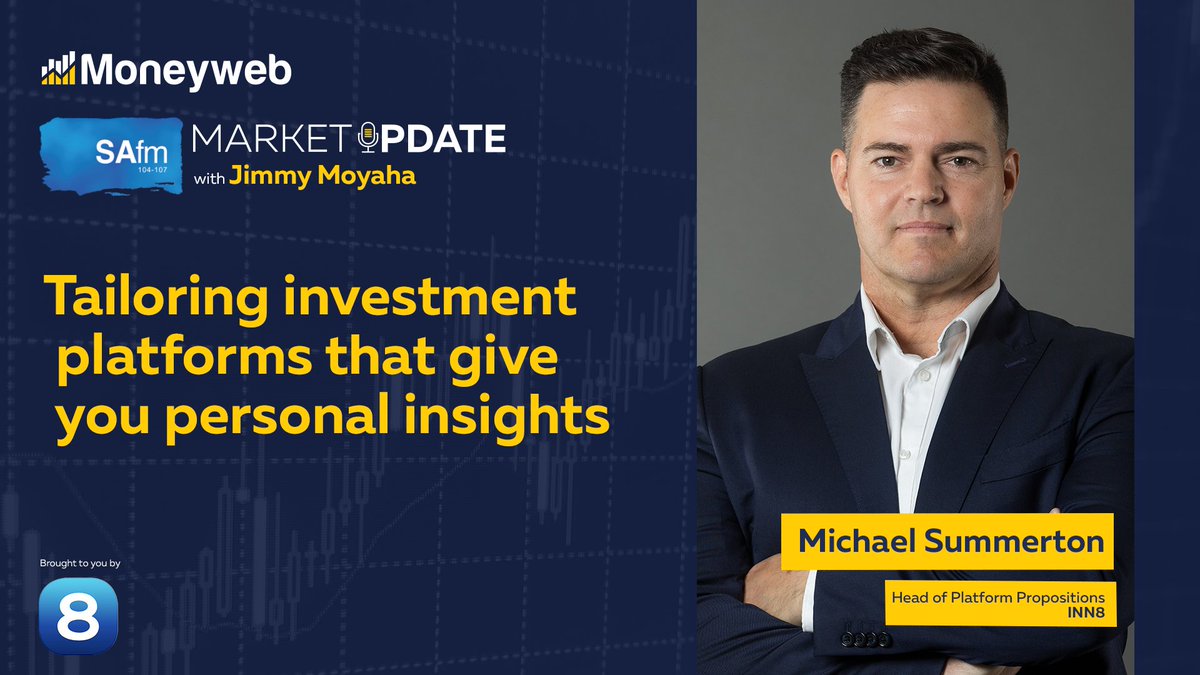 Moneyweb

SAfm 104-107

MARKET UPDATE with Jimmy Moyaha

Tailoring investment platforms that give you personal insights

Brought to you by

8

Michael Summerton

Head of Platform Propositions INN8